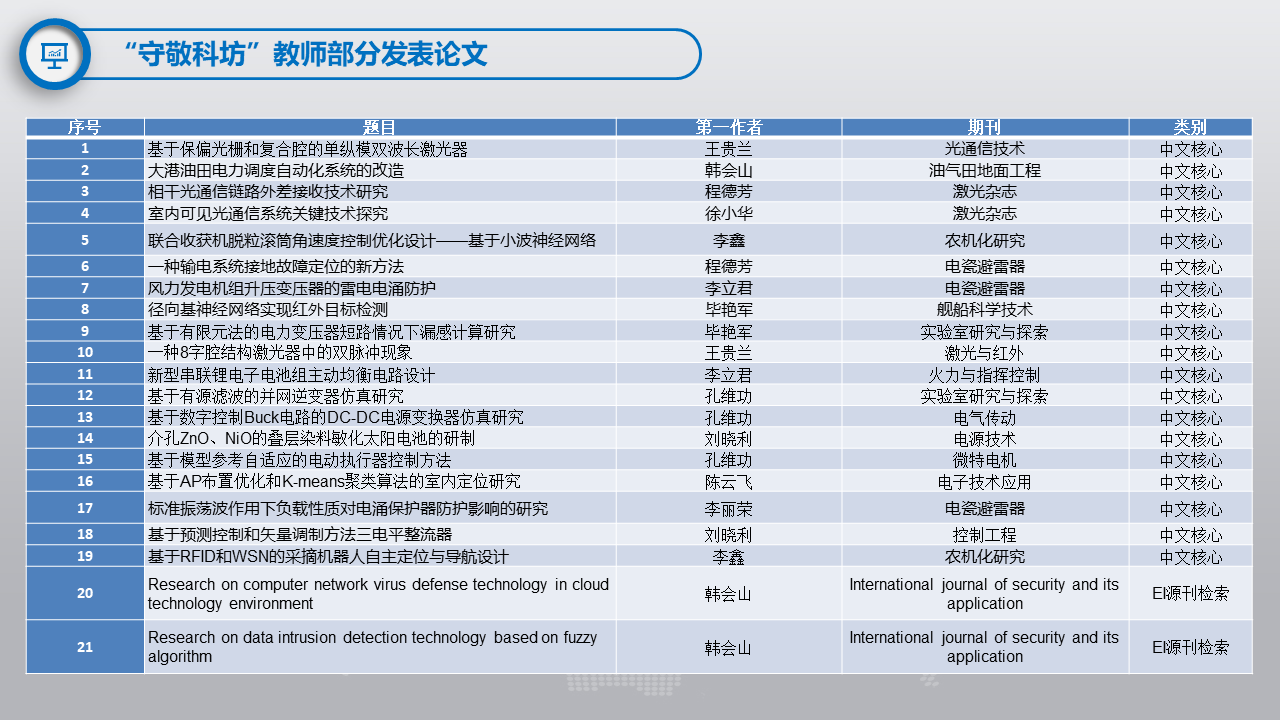 “守敬科坊”教师部分发表论文

| 序号 | 题目 | 第一作者 | 期刊 | 类别 |
|---|---|---|---|---|
| 1 | 基于保偏光栅和复合腔的单纵模双波长激光器 | 王贵兰 | 光通信技术 | 中文核心 |
| 2 | 大港油田电力调度自动化系统的改造 | 韩会山 | 油气田地面工程 | 中文核心 |
| 3 | 相干光通信链路外差接收技术研究 | 程德芳 | 激光杂志 | 中文核心 |
| 4 | 室内可见光通信系统关键技术探究 | 徐小华 | 激光杂志 | 中文核心 |
| 5 | 联合收获机脱粒滚筒角速度控制优化设计——基于小波神经网络 | 李鑫 | 农机化研究 | 中文核心 |
| 6 | 一种输电系统接地故障定位的新方法 | 程德芳 | 电瓷避雷器 | 中文核心 |
| 7 | 风力发电机组升压变压器的雷电电涌防护 | 李立君 | 电瓷避雷器 | 中文核心 |
| 8 | 径向基神经网络实现红外目标检测 | 毕艳军 | 舰船科学技术 | 中文核心 |
| 9 | 基于有限元法的电力变压器短路情况下漏感计算研究 | 毕艳军 | 实验室研究与探索 | 中文核心 |
| 10 | 一种8字腔结构激光器中的双脉冲现象 | 王贵兰 | 激光与红外 | 中文核心 |
| 11 | 新型串联锂电子电池组主动均衡电路设计 | 李立君 | 火力与指挥控制 | 中文核心 |
| 12 | 基于有源滤波的并网逆变器仿真研究 | 孔维功 | 实验室研究与探索 | 中文核心 |
| 13 | 基于数字控制Buck电路的DC-DC电源变换器仿真研究 | 孔维功 | 电气传动 | 中文核心 |
| 14 | 介孔ZnO、NiO的叠层染料敏化太阳电池的研制 | 刘晓利 | 电源技术 | 中文核心 |
| 15 | 基于模型参考自适应的电动执行器控制方法 | 孔维功 | 微特电机 | 中文核心 |
| 16 | 基于AP布置优化和K-means聚类算法的室内定位研究 | 陈云飞 | 电子技术应用 | 中文核心 |
| 17 | 标准振荡波作用下负载性质对电涌保护器防护影响的研究 | 李丽荣 | 电瓷避雷器 | 中文核心 |
| 18 | 基于预测控制和矢量调制方法三电平整流器 | 刘晓利 | 控制工程 | 中文核心 |
| 19 | 基于RFID和WSN的采摘机器人自主定位与导航设计 | 李鑫 | 农机化研究 | 中文核心 |
| 20 | Research on computer network virus defense technology in cloud technology environment | 韩会山 | International journal of security and its application | EI源刊检索 |
| 21 | Research on data intrusion detection technology based on fuzzy algorithm | 韩会山 | International journal of security and its application | EI源刊检索 |